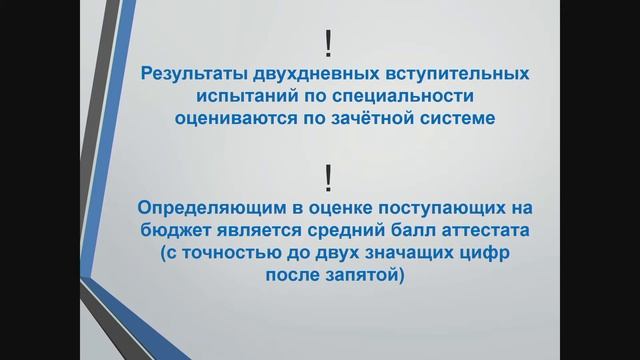 !

Результаты двухдневных вступительных испытаний по специальности оцениваются по зачётной системе

!

Определяющим в оценке поступающих на бюджет является средний балл аттестата (с точностью до двух значащих цифр после запятой)